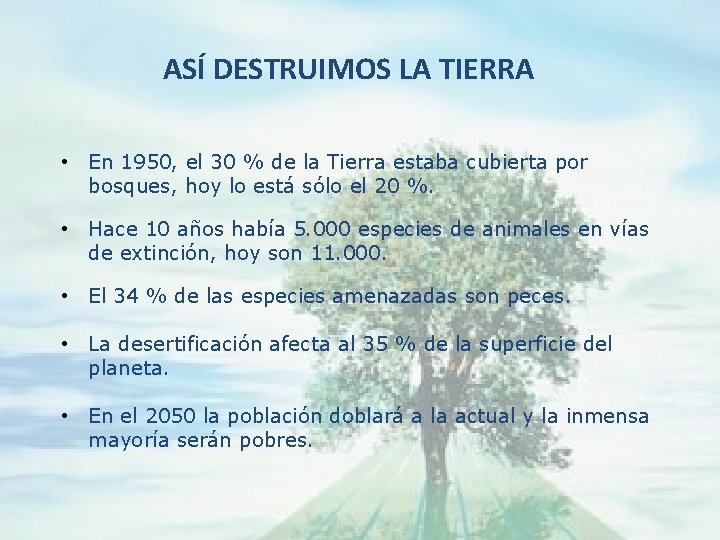 ASÍ DESTRUIMOS LA TIERRA

• En 1950, el 30 % de la Tierra estaba cubierta por bosques, hoy lo está sólo el 20 %.

• Hace 10 años había 5.000 especies de animales en vías de extinción, hoy son 11.000.

• El 34 % de las especies amenazadas son peces.

• La desertificación afecta al 35 % de la superficie del planeta.

• En el 2050 la población doblará a la actual y la inmensa mayoría serán pobres.